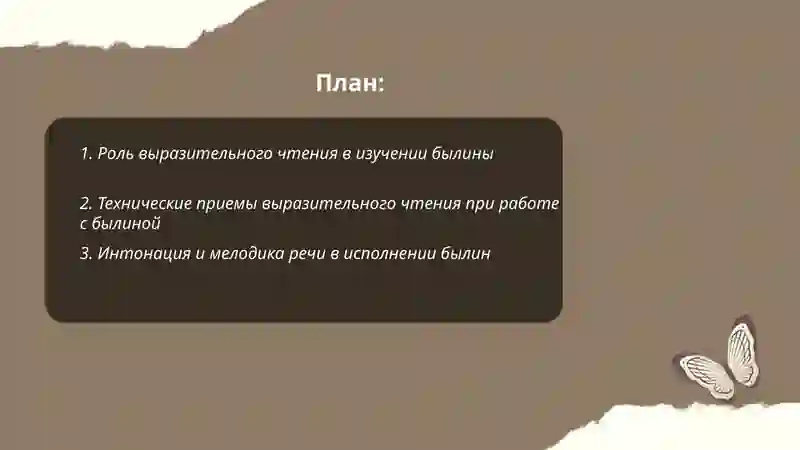 План:

1. Роль выразительного чтения в изучении былины

2. Технические приемы выразительного чтения при работе с былиной

3. Интонация и мелодика речи в исполнении былин